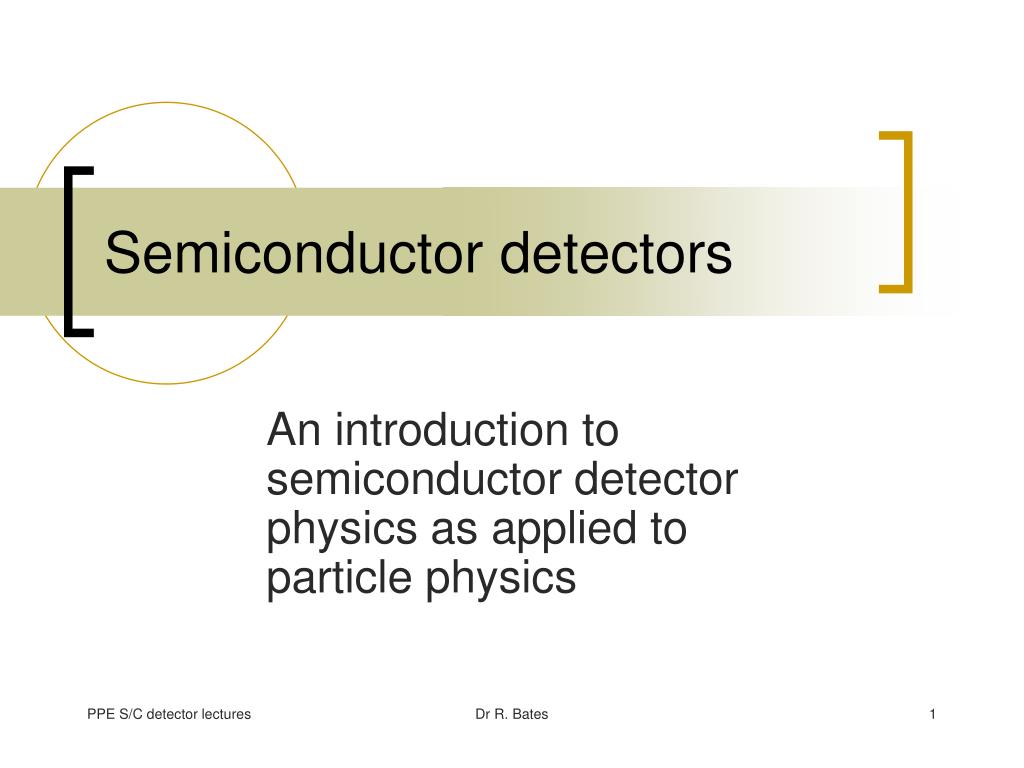 Semiconductor detectors

An introduction to semiconductor detector physics as applied to particle physics

PPE S/C detector lectures

Dr R. Bates

1